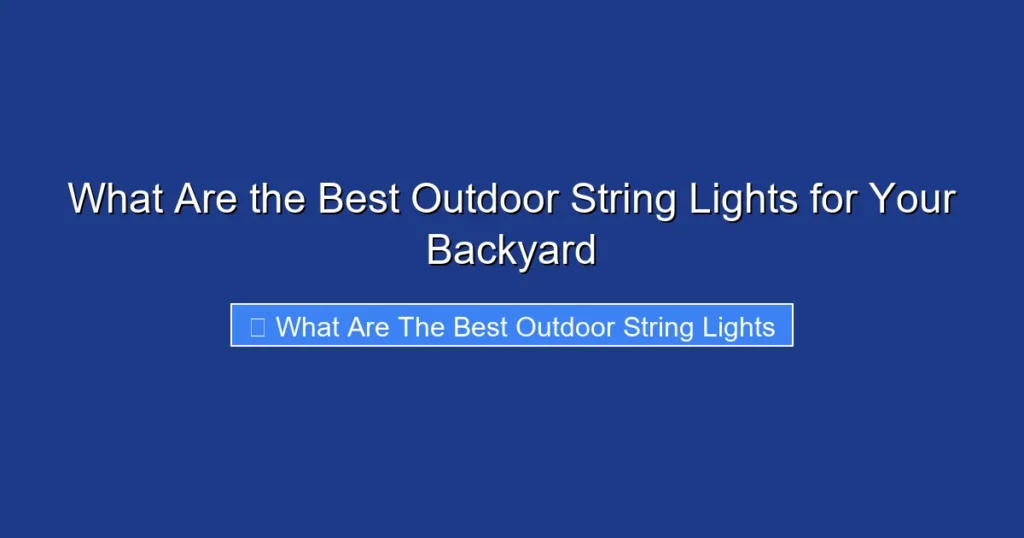 What Are the Best Outdoor String Lights for Your Backyard

What Are The Best Outdoor String Lights